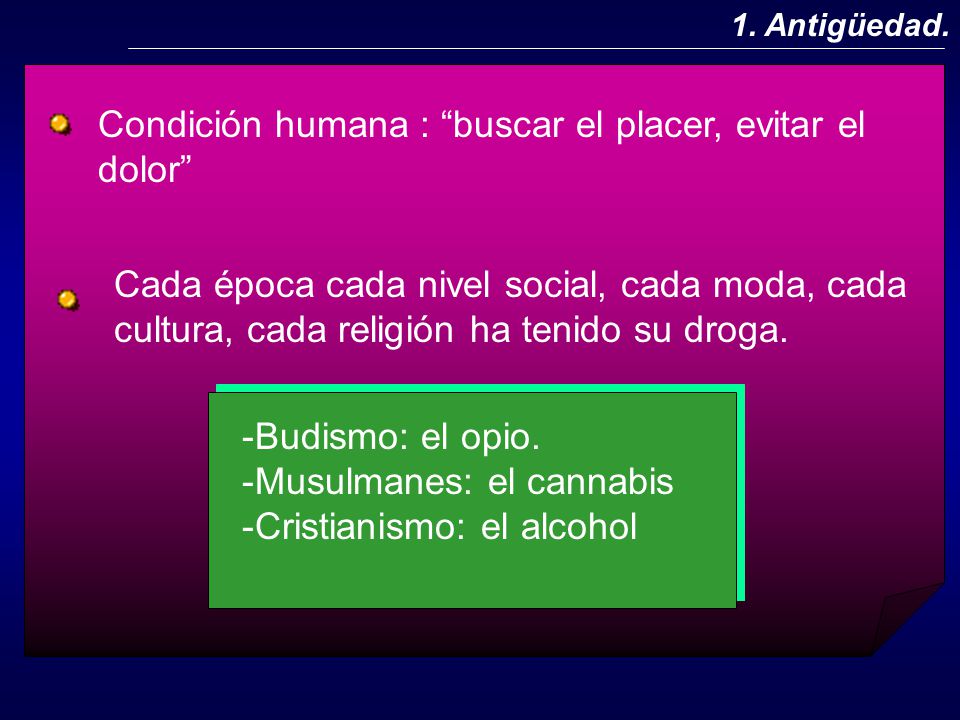 1. Antigüedad.

Condición humana : “buscar el placer, evitar el dolor”

Cada época cada nivel social, cada moda, cada cultura, cada religión ha tenido su droga.

-Budismo: el opio.
-Musulmanes: el cannabis
-Cristianismo: el alcohol